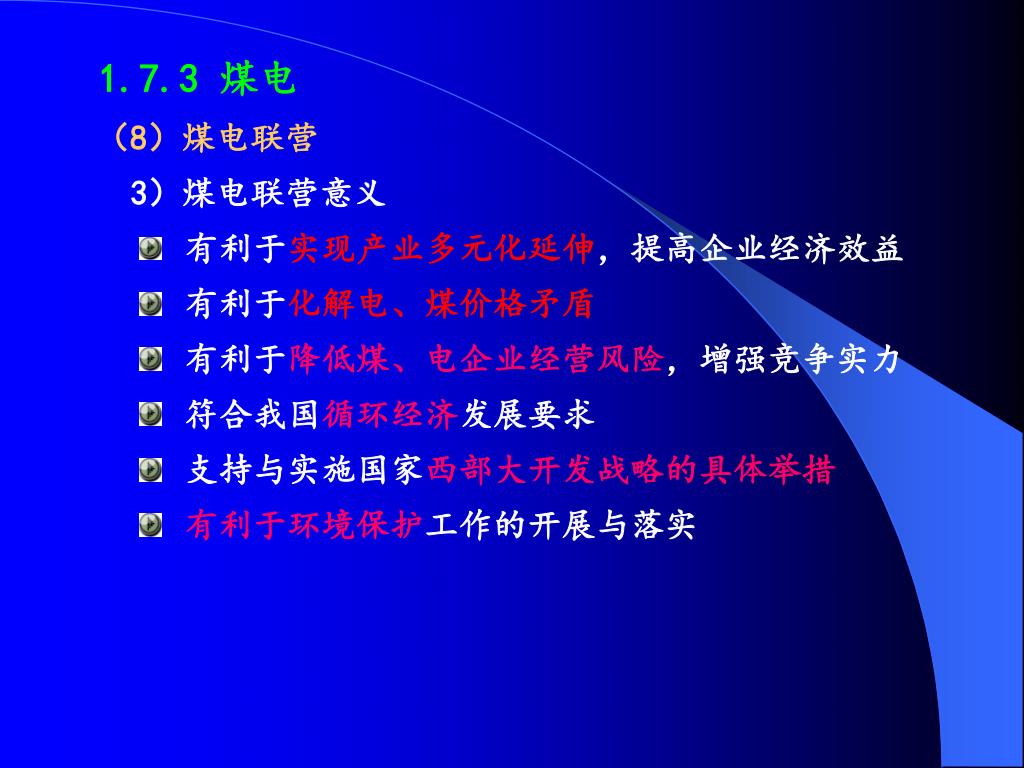 1.7.3 煤电

（8）煤电联营

3）煤电联营意义

有利于实现产业多元化延伸，提高企业经济效益

有利于化解电、煤价格矛盾

有利于降低煤、电企业经营风险，增强竞争实力

符合我国循环经济发展要求

支持与实施国家西部大开发战略的具体举措

有利于环境保护工作的开展与落实